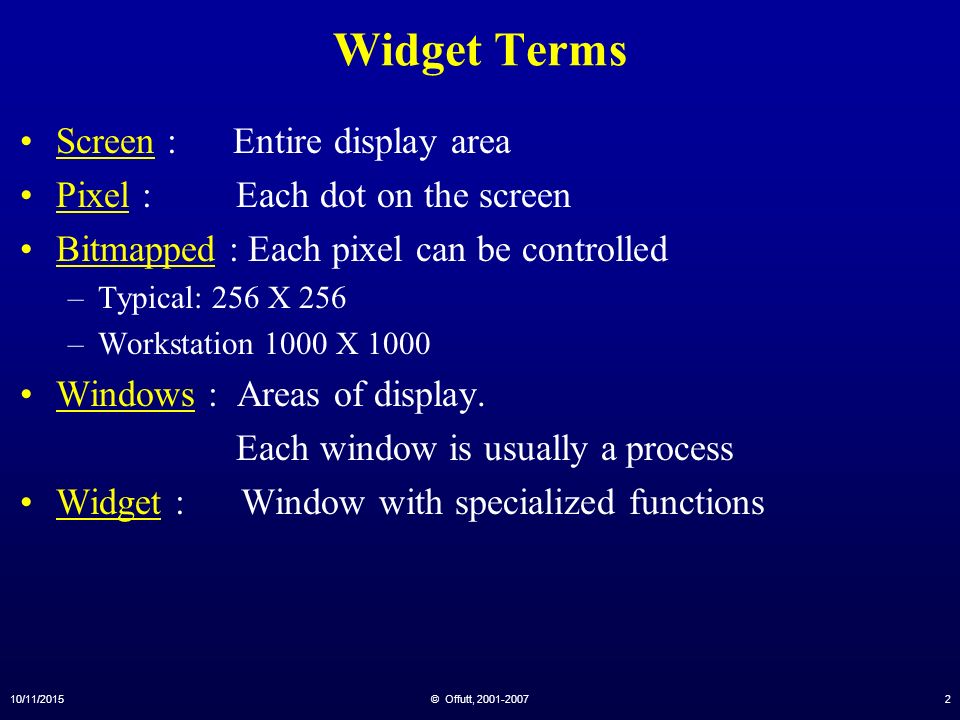 Widget Terms

• Screen : Entire display area
• Pixel : Each dot on the screen
• Bitmapped : Each pixel can be controlled
– Typical: 256 X 256
– Workstation 1000 X 1000
• Windows : Areas of display.
Each window is usually a process
• Widget : Window with specialized functions

10/11/2015 © Offutt, 2001-2007 2